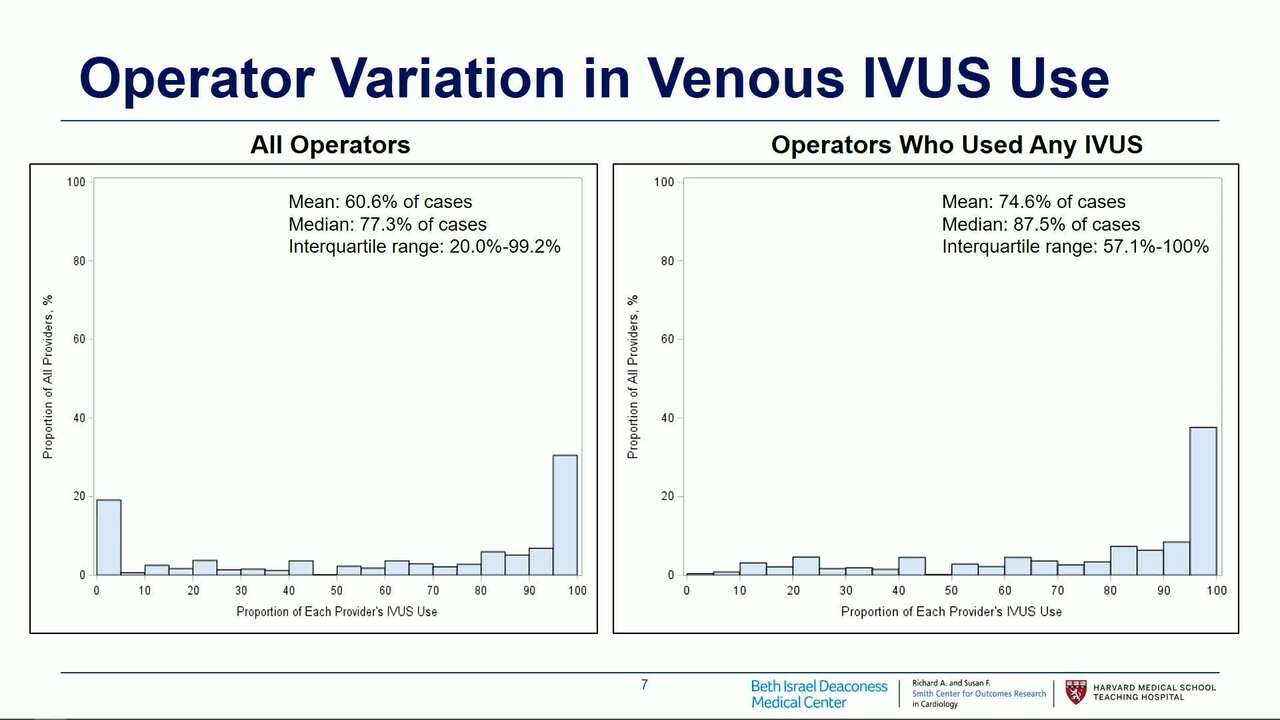 Operator Variation in Venous IVUS Use

All Operators

Mean: 60.6% of cases
Median: 77.3% of cases
Interquartile range: 20.0%-99.2%

Proportion of All Providers, %

100
80
60
40
20
0

0 10 20 30 40 50 60 70 80 90 100

Proportion of Each Provider's IVUS Use

Operators Who Used Any IVUS

Mean: 74.6% of cases
Median: 87.5% of cases
Interquartile range: 57.1%-100%

Proportion of All Providers, %

100
80
60
40
20
0

0 10 20 30 40 50 60 70 80 90 100

Proportion of Each Provider's IVUS Use

7

Beth Israel Deaconess Medical Center

Richard A. and Susan F. Smith Center for Outcomes Research in Cardiology

HARVARD MEDICAL SCHOOL TEACHING HOSPITAL